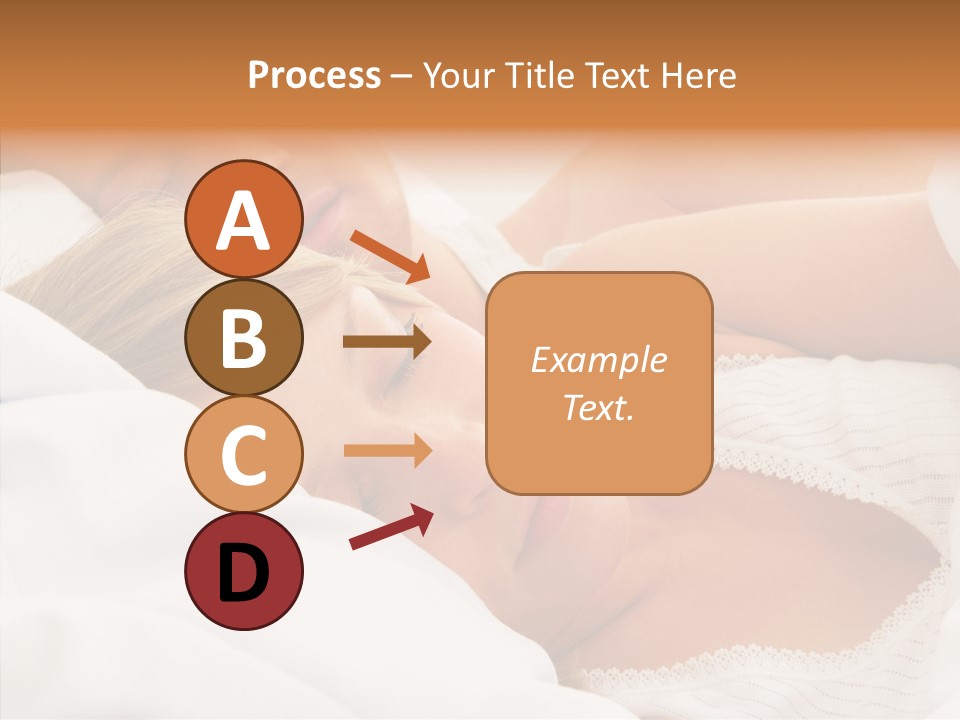 Process – Your Title Text Here

A

B

C

D

Example Text.